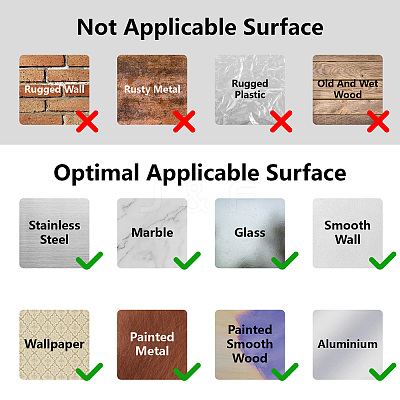 Not Applicable Surface

Rugged Wall

Rusty Metal

Rugged Plastic

Old And Wet Wood

Optimal Applicable Surface

Stainless Steel

Marble

Glass

Smooth Wall

Wallpaper

Painted Metal

Painted Smooth Wood

Aluminium